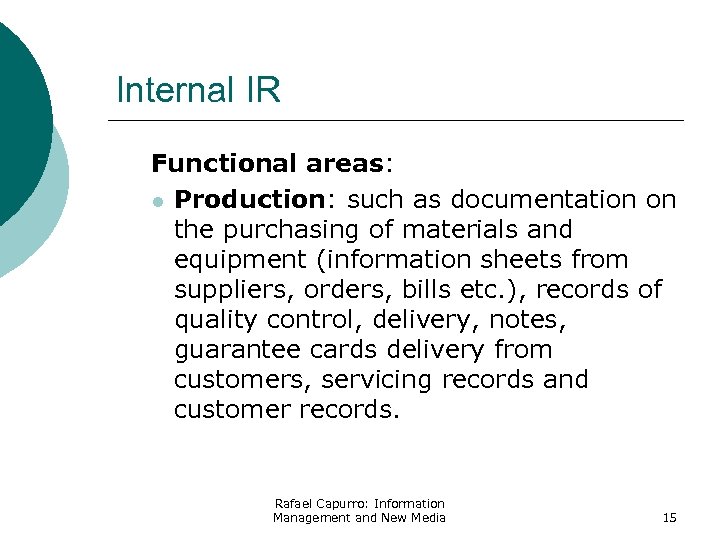 Internal IR

Functional areas:

- Production: such as documentation on the purchasing of materials and equipment (information sheets from suppliers, orders, bills etc.), records of quality control, delivery, notes, guarantee cards delivery from customers, servicing records and customer records.

Rafael Capurro: Information Management and New Media

15